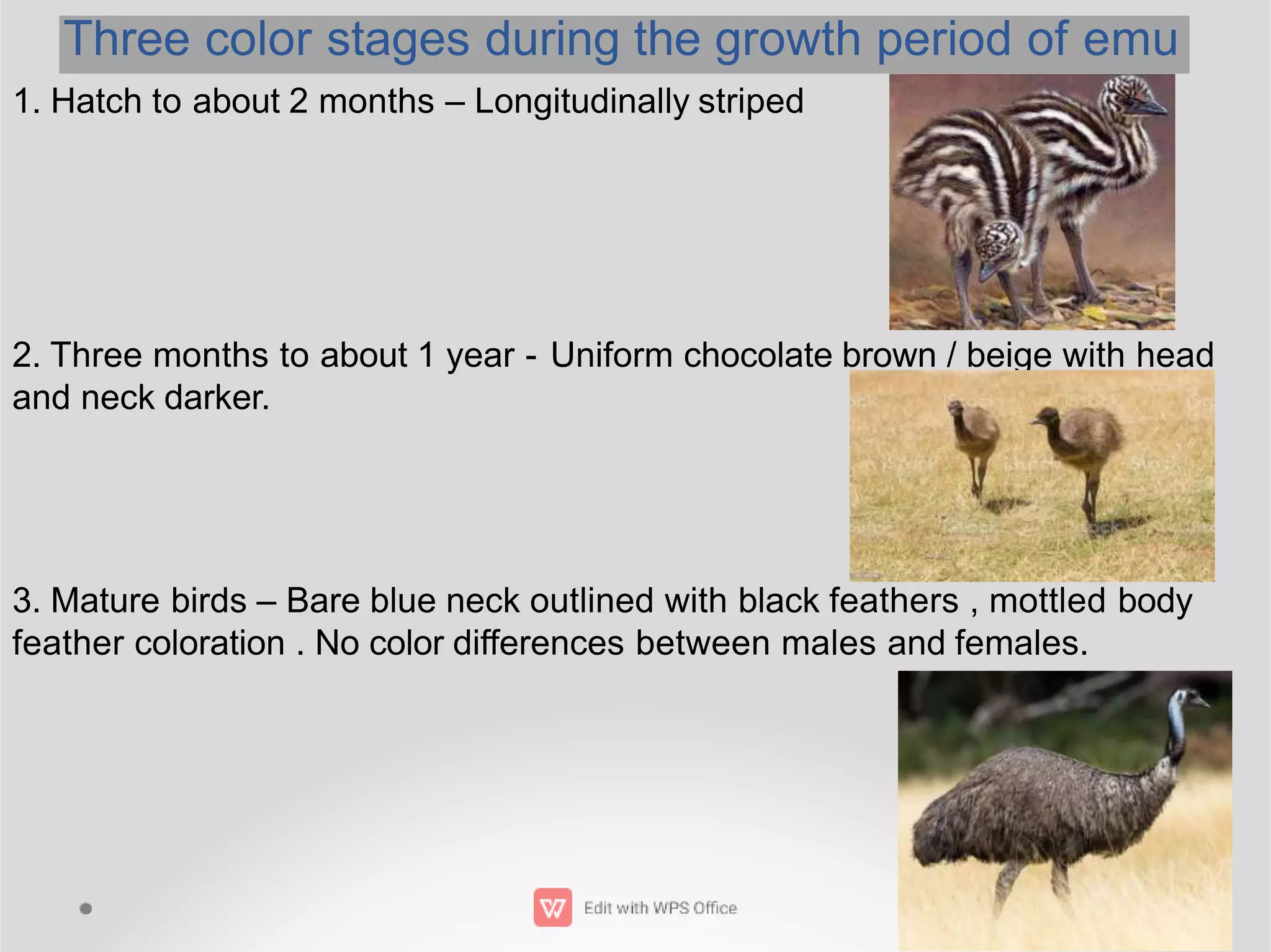 Three color stages during the growth period of emu

1. Hatch to about 2 months – Longitudinally striped

2. Three months to about 1 year - Uniform chocolate brown / beige with head and neck darker.

3. Mature birds – Bare blue neck outlined with black feathers , mottled body feather coloration . No color differences between males and females.

Edit with WPS Office